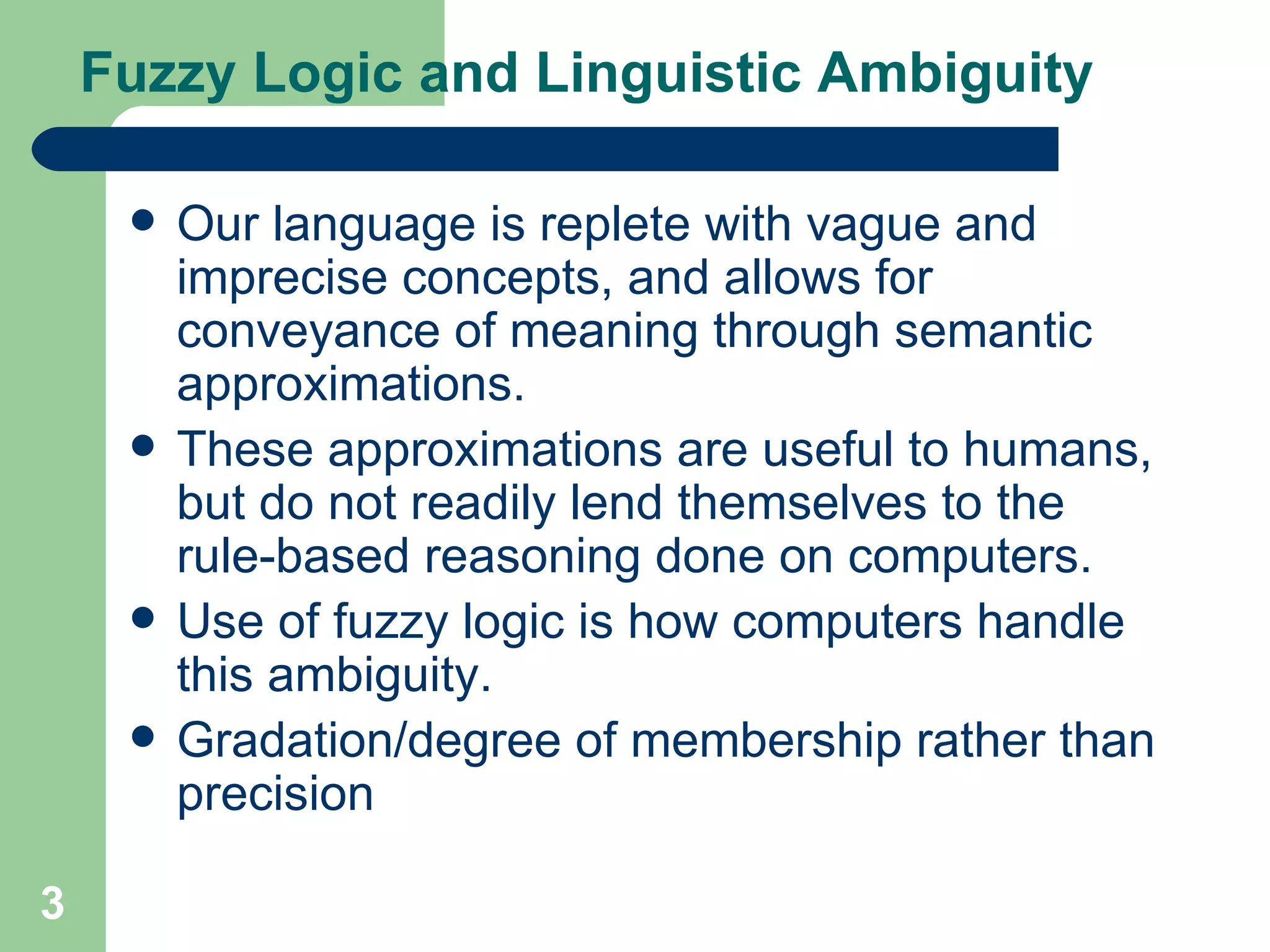 Fuzzy Logic and Linguistic Ambiguity

- Our language is replete with vague and imprecise concepts, and allows for conveyance of meaning through semantic approximations.
- These approximations are useful to humans, but do not readily lend themselves to the rule-based reasoning done on computers.
- Use of fuzzy logic is how computers handle this ambiguity.
- Gradation/degree of membership rather than precision

3